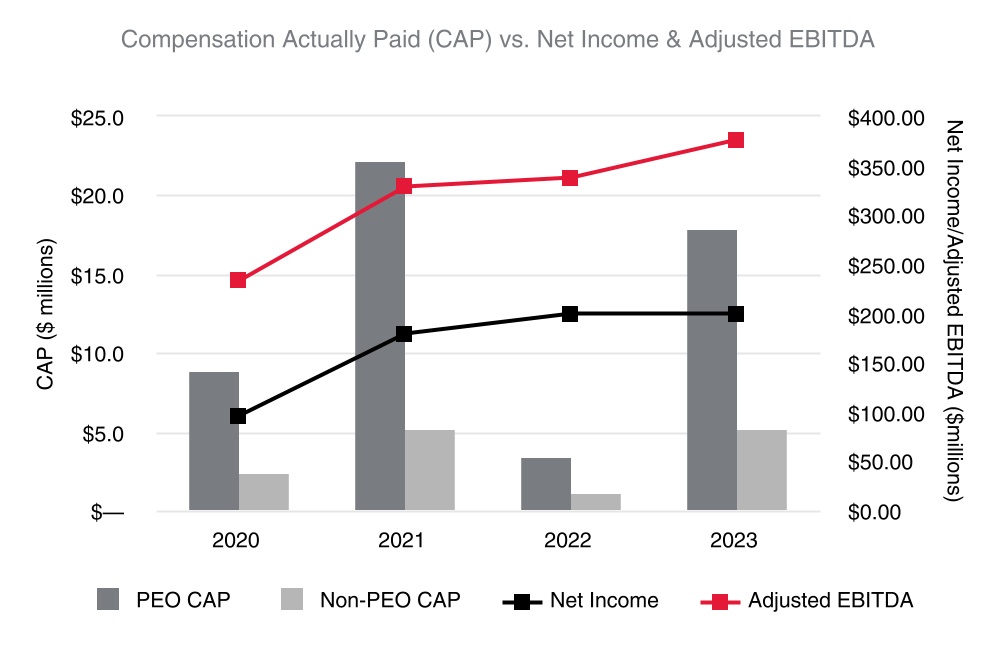 Compensation Actually Paid (CAP) vs. Net Income & Adjusted EBITDA

CAP ($ millions)

$25.0
$20.0
$15.0
$10.0
$5.0
$—

Net Income/Adjusted EBITDA ($millions)

$400.00
$350.00
$300.00
$250.00
$200.00
$150.00
$100.00
$50.00
$0.00

2020
2021
2022
2023

PEO CAP
Non-PEO CAP
Net Income
Adjusted EBITDA